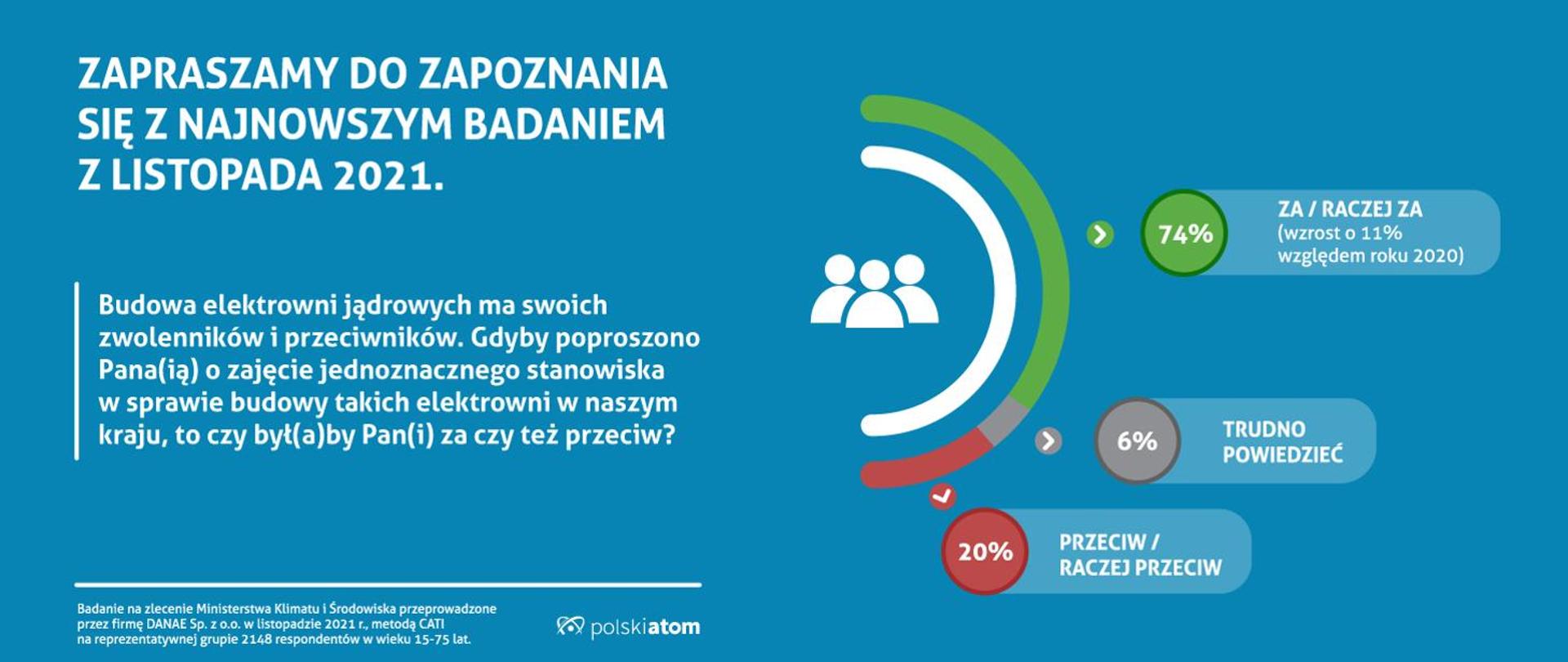 ZAPRASZAMY DO ZAPOZNANIA SIĘ Z NAJNOWSZYM BADANIEM Z LISTOPADA 2021.

Budowa elektrowni jądrowych ma swoich zwolenników i przeciwników. Gdyby poproszono Pana(ią) o zajęcie jednoznacznego stanowiska w sprawie budowy takich elektrowni w naszym kraju, to czy był(a)by Pan(i) za czy też przeciw?

74%
ZA / RACZEJ ZA
(wzrost o 11% względem roku 2020)

6%
TRUDNO POWIEDZIEĆ

20%
PRZECIW / RACZEJ PRZECIW

Badanie na zlecenie Ministerstwa Klimatu i Środowiska przeprowadzone przez firmę DANAE Sp. z o.o. w listopadzie 2021 r., metodą CATI na reprezentatywnej grupie 2148 respondentów w wieku 15-75 lat.

polskiatom